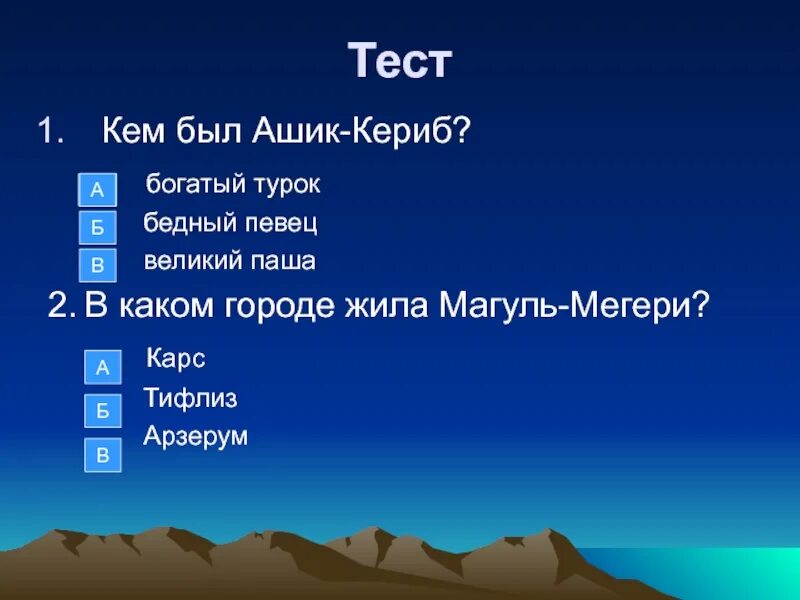 Тест

1. Кем был Ашик-Кериб?

А богатый турок
Б бедный певец
В великий паша

2. В каком городе жила Магуль-Мегери?

А Карс
Б Тифлиз
В Арзерум